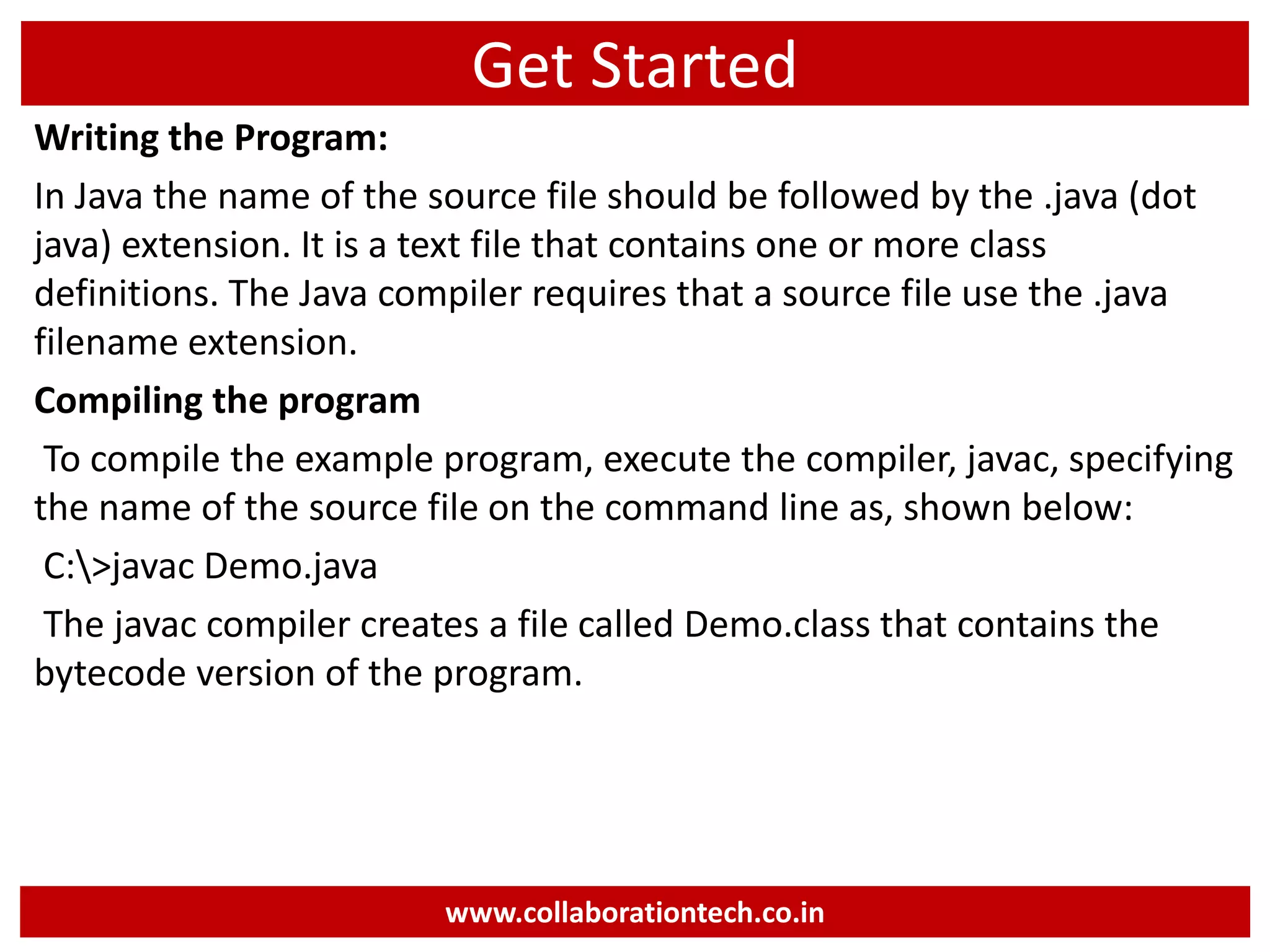 Get Started

Writing the Program:

In Java the name of the source file should be followed by the .java (dot java) extension. It is a text file that contains one or more class definitions. The Java compiler requires that a source file use the .java filename extension.

Compiling the program

To compile the example program, execute the compiler, javac, specifying the name of the source file on the command line as, shown below:

C:\>javac Demo.java

The javac compiler creates a file called Demo.class that contains the bytecode version of the program.

www.collaborationtech.co.in